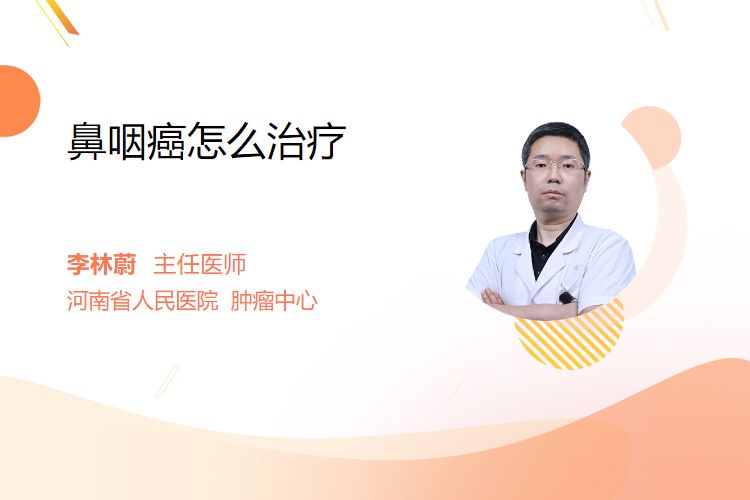 鼻咽癌怎么治疗

李林蔚 主任医师
河南省人民医院 肿瘤中心